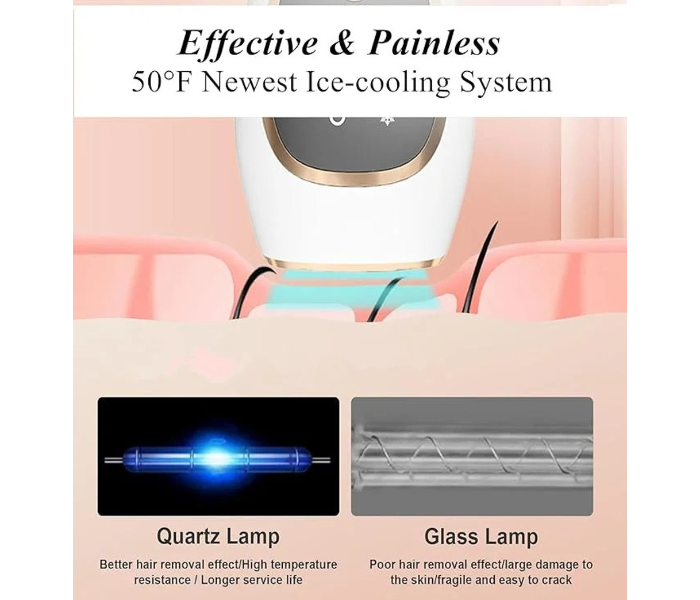 Effective & Painless
50°F Newest Ice-cooling System

Quartz Lamp
Better hair removal effect/High temperature resistance / Longer service life

Glass Lamp
Poor hair removal effect/large damage to the skin/fragile and easy to crack